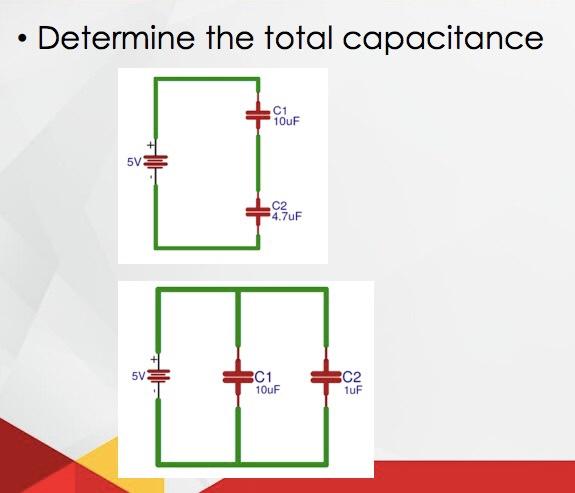 • Determine the total capacitance

+
5V
-
C1
10uF
C2
4.7uF

+
5V
-
C1
10uF
C2
1uF